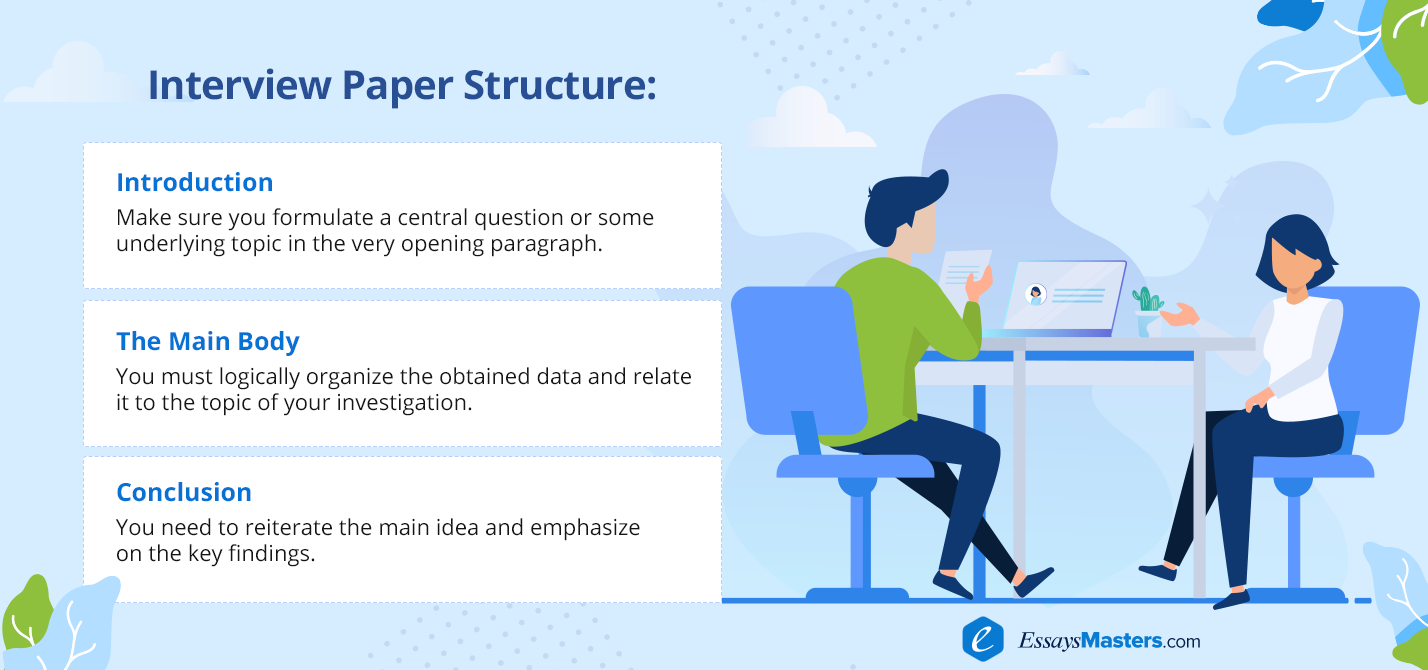 Interview Paper Structure:

Introduction
Make sure you formulate a central question or some underlying topic in the very opening paragraph.

The Main Body
You must logically organize the obtained data and relate it to the topic of your investigation.

Conclusion
You need to reiterate the main idea and emphasize on the key findings.

EssaysMasters.com